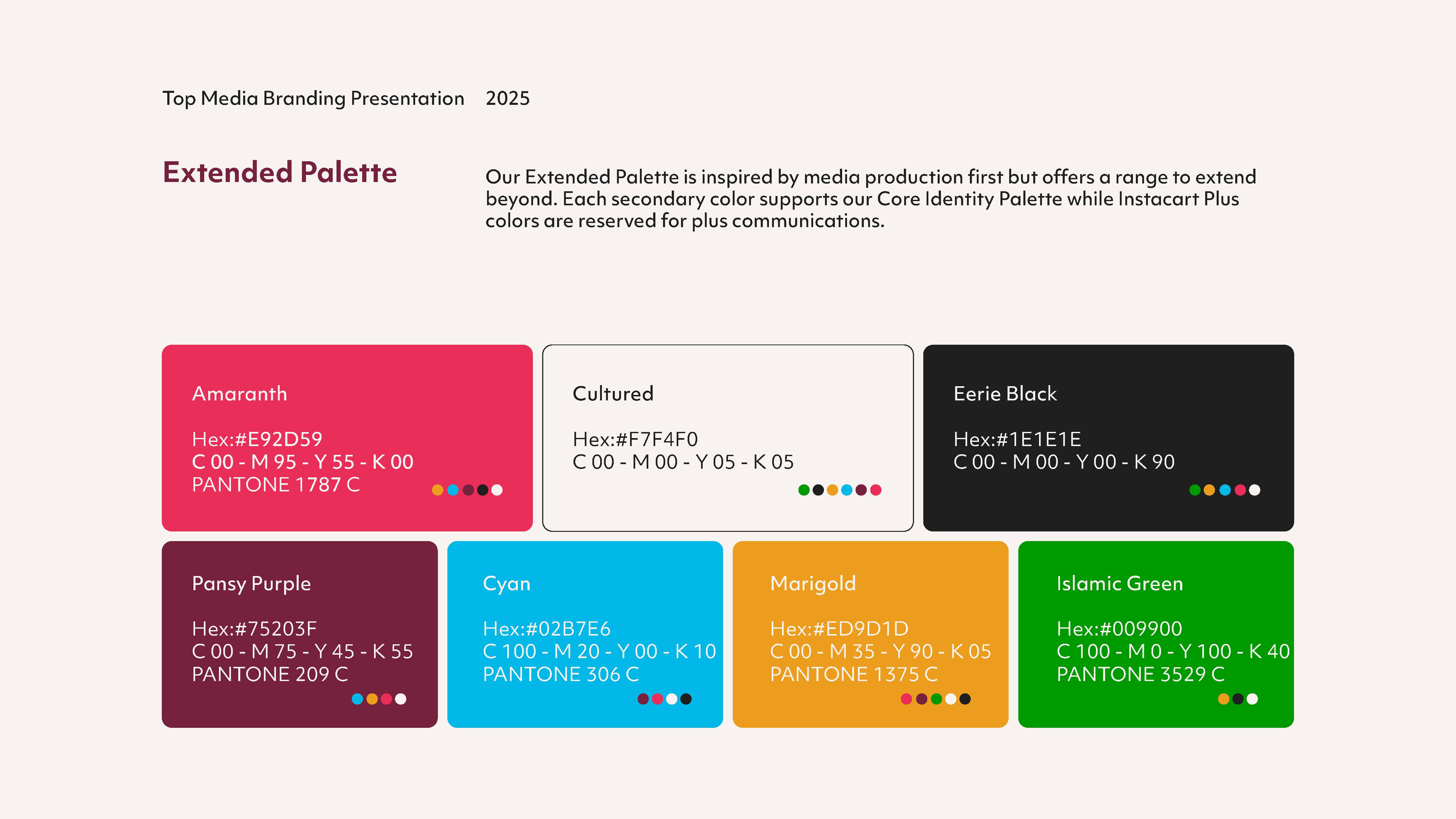 Top Media Branding Presentation 2025

Extended Palette

Our Extended Palette is inspired by media production first but offers a range to extend beyond. Each secondary color supports our Core Identity Palette while Instacart Plus colors are reserved for plus communications.

Amaranth

Hex:#E92D59
C 00 - M 95 - Y 55 - K 00
PANTONE 1787 C

Cultured

Hex:#F7F4F0
C 00 - M 00 - Y 05 - K 05

Eerie Black

Hex:#1E1E1E
C 00 - M 00 - Y 00 - K 90

Pansy Purple

Hex:#75203F
C 00 - M 75 - Y 45 - K 55
PANTONE 209 C

Cyan

Hex:#02B7E6
C 100 - M 20 - Y 00 - K 10
PANTONE 306 C

Marigold

Hex:#ED9D1D
C 00 - M 35 - Y 90 - K 05
PANTONE 1375 C

Islamic Green

Hex:#009900
C 100 - M 0 - Y 100 - K 40
PANTONE 3529 C